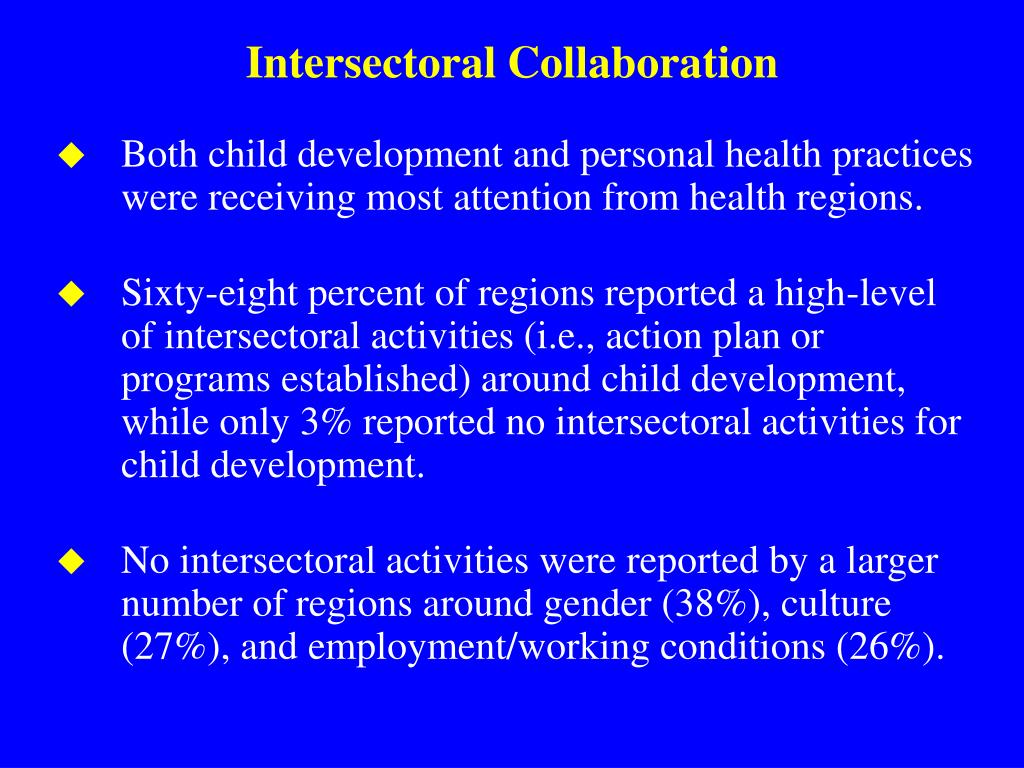 Intersectoral Collaboration

◆ Both child development and personal health practices were receiving most attention from health regions.

◆ Sixty-eight percent of regions reported a high-level of intersectoral activities (i.e., action plan or programs established) around child development, while only 3% reported no intersectoral activities for child development.

◆ No intersectoral activities were reported by a larger number of regions around gender (38%), culture (27%), and employment/working conditions (26%).